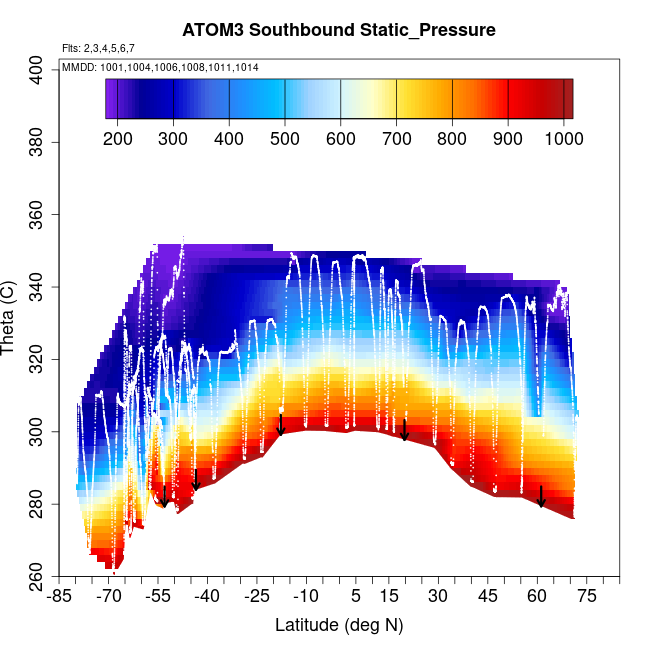 ATOM3 Southbound Static_Pressure

Flts: 2,3,4,5,6,7

MMDD: 1001,1004,1006,1008,1011,1014

200 300 400 500 600 700 800 900 1000

Theta (C)

400
380
360
340
320
300
280
260

-85 -70 -55 -40 -25 -10 5 15 30 45 60 75

Latitude (deg N)